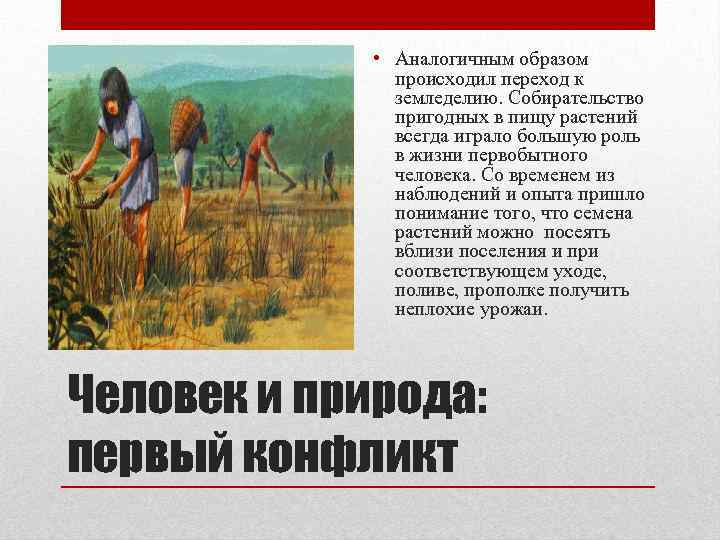 • Аналогичным образом происходил переход к земледелию. Собирательство пригодных в пищу растений всегда играло большую роль в жизни первобытного человека. Со временем из наблюдений и опыта пришло понимание того, что семена растений можно посеять вблизи поселения и при соответствующем уходе, поливе, прополке получить неплохие урожаи.

Человек и природа: первый конфликт